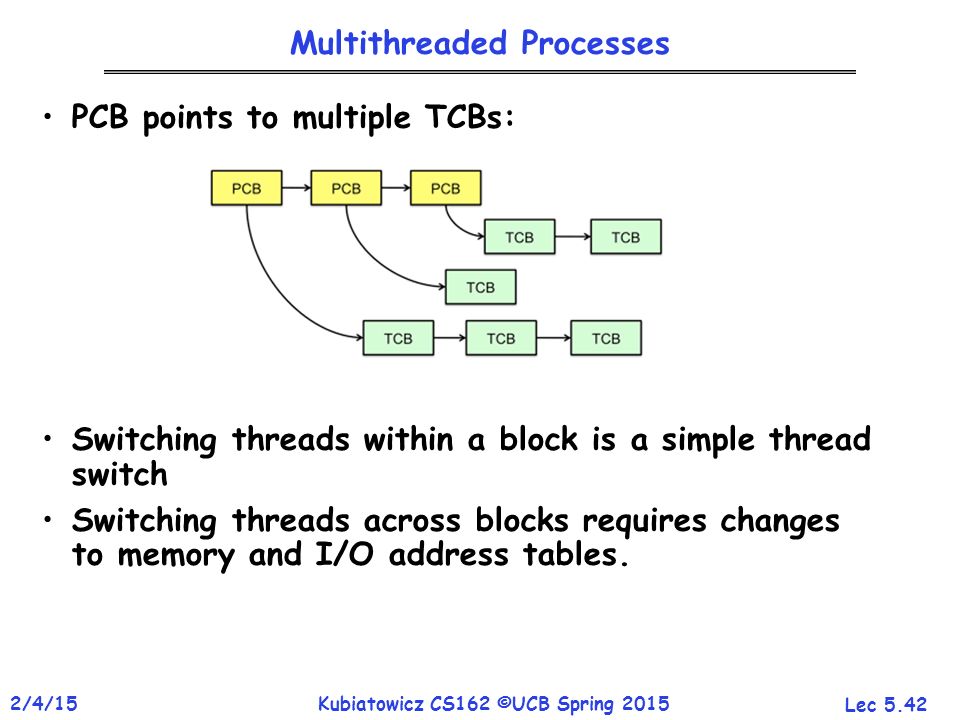 Multithreaded Processes

• PCB points to multiple TCBs:

PCB PCB PCB
TCB TCB
TCB
TCB TCB TCB

• Switching threads within a block is a simple thread switch

• Switching threads across blocks requires changes to memory and I/O address tables.

2/4/15 Kubiatowicz CS162 ©UCB Spring 2015 Lec 5.42